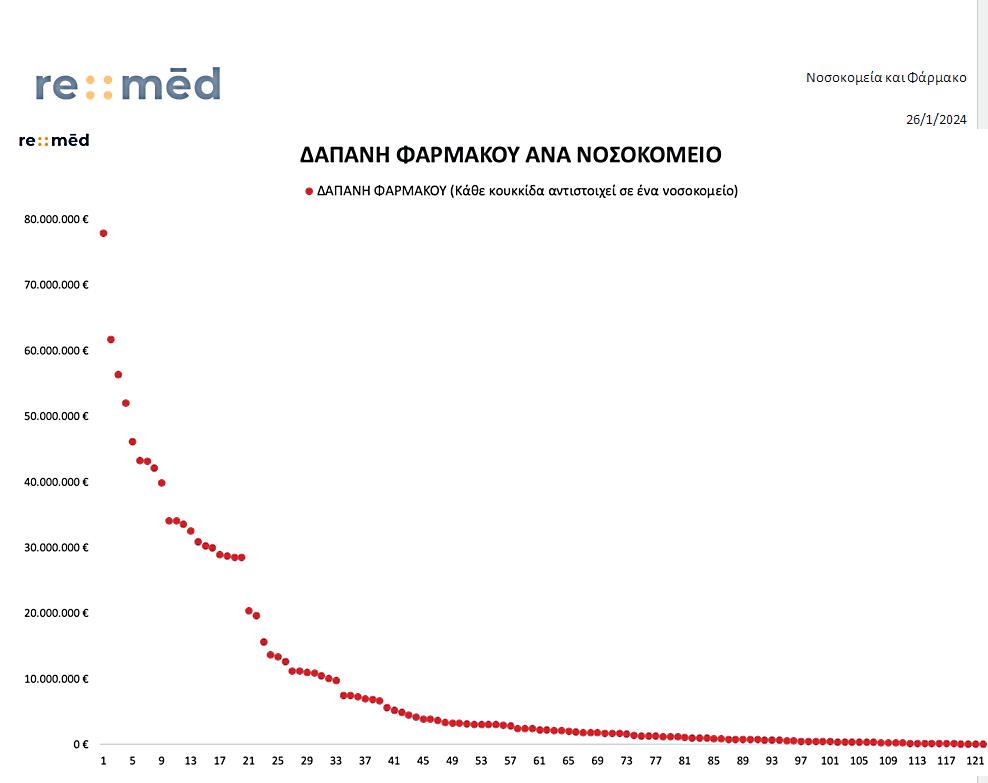 re::mēd

Νοσοκομεία και Φάρμακο

26/1/2024

re::mēd

ΔΑΠΑΝΗ ΦΑΡΜΑΚΟΥ ΑΝΑ ΝΟΣΟΚΟΜΕΙΟ

ΔΑΠΑΝΗ ΦΑΡΜΑΚΟΥ (Κάθε κουκκίδα αντιστοιχεί σε ένα νοσοκομείο)

80.000.000 €
70.000.000 €
60.000.000 €
50.000.000 €
40.000.000 €
30.000.000 €
20.000.000 €
10.000.000 €
0 €

1 5 9 13 17 21 25 29 33 37 41 45 49 53 57 61 65 69 73 77 81 85 89 93 97 101 105 109 113 117 121